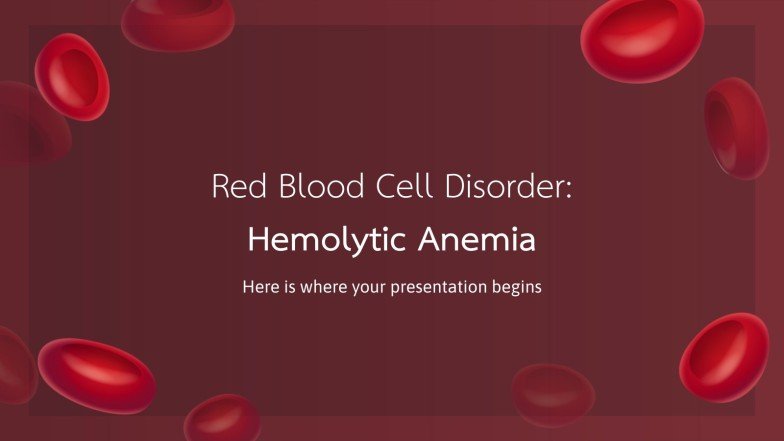 Red Blood Cell Disorder:
Hemolytic Anemia

Here is where your presentation begins